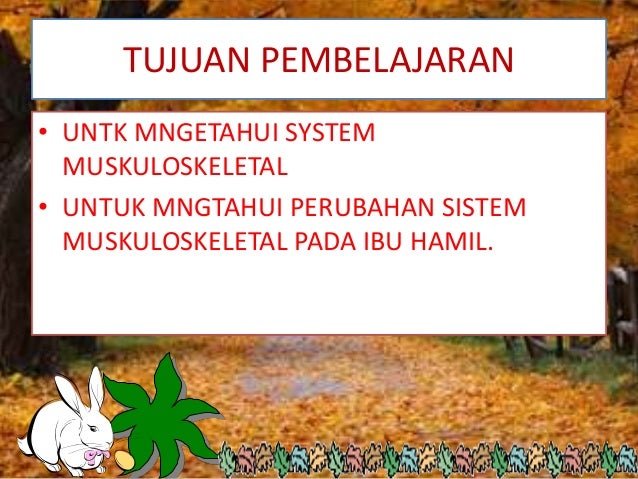 TUJUAN PEMBELAJARAN

• UNTK MNGETAHUI SYSTEM MUSKULOSKELETAL

• UNTUK MNGTAHUI PERUBAHAN SISTEM MUSKULOSKELETAL PADA IBU HAMIL.